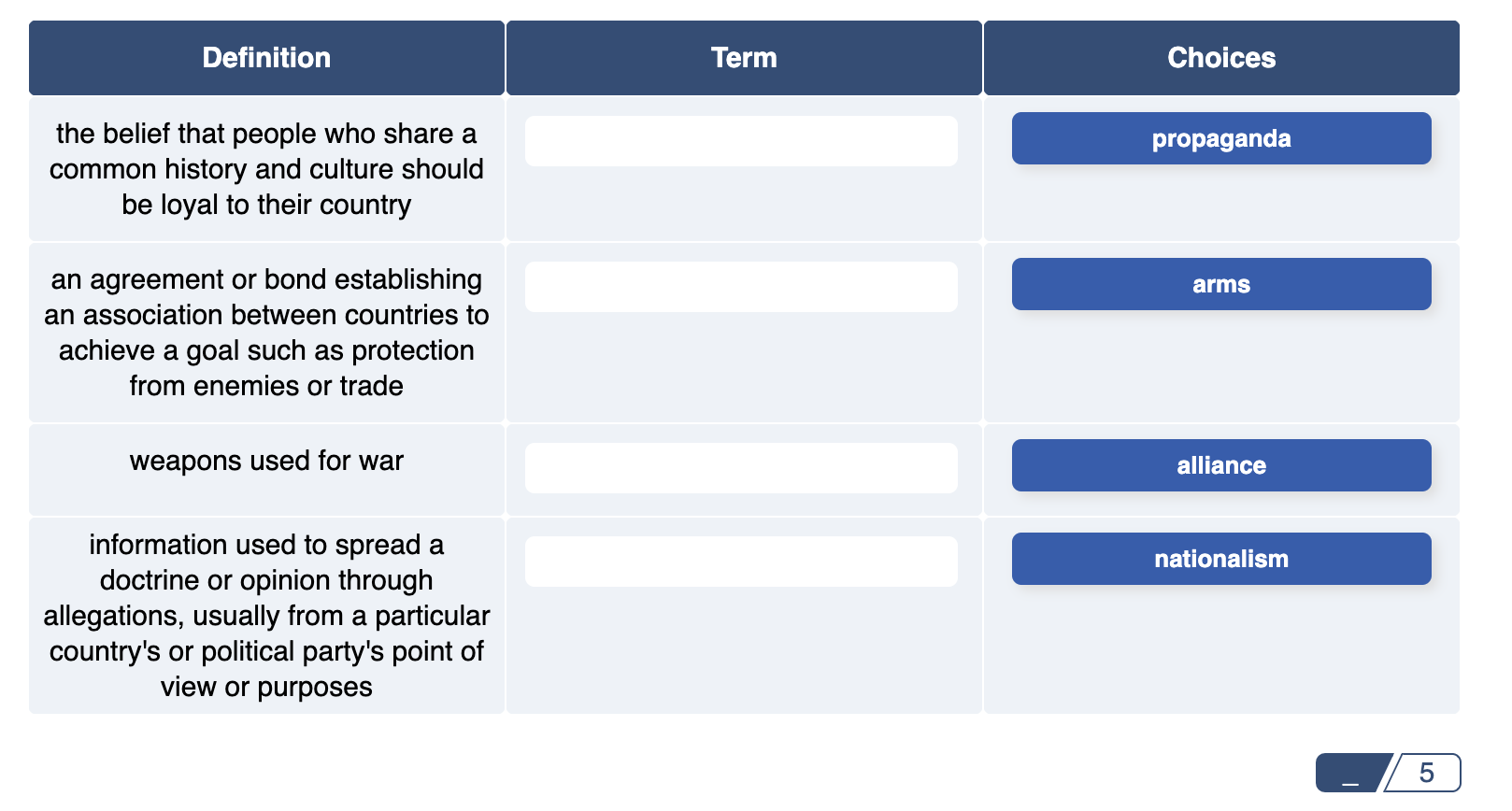 | Definition | Term | Choices |
|---|---|---|
| the belief that people who share a common history and culture should be loyal to their country | | propaganda |
| an agreement or bond establishing an association between countries to achieve a goal such as protection from enemies or trade | | arms |
| weapons used for war | | alliance |
| information used to spread a doctrine or opinion through allegations, usually from a particular country's or political party's point of view or purposes | | nationalism |

_ / 5